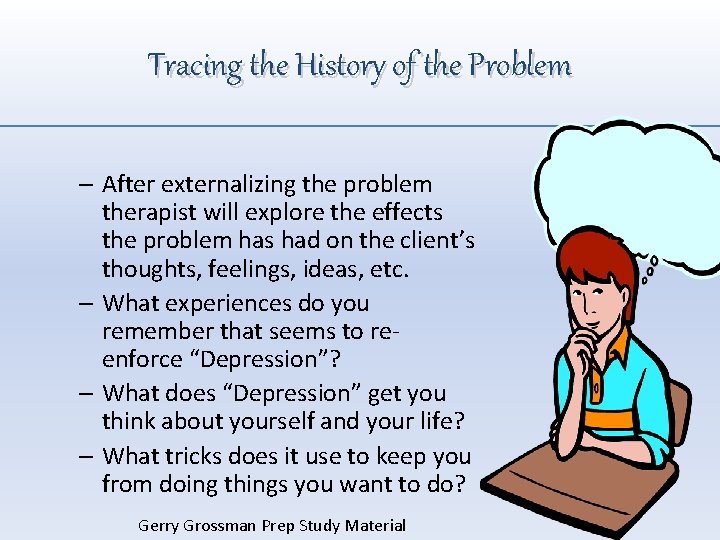 Tracing the History of the Problem

– After externalizing the problem therapist will explore the effects the problem has had on the client's thoughts, feelings, ideas, etc.

– What experiences do you remember that seems to re-enforce "Depression"?

– What does "Depression" get you think about yourself and your life?

– What tricks does it use to keep you from doing things you want to do?

Gerry Grossman Prep Study Material